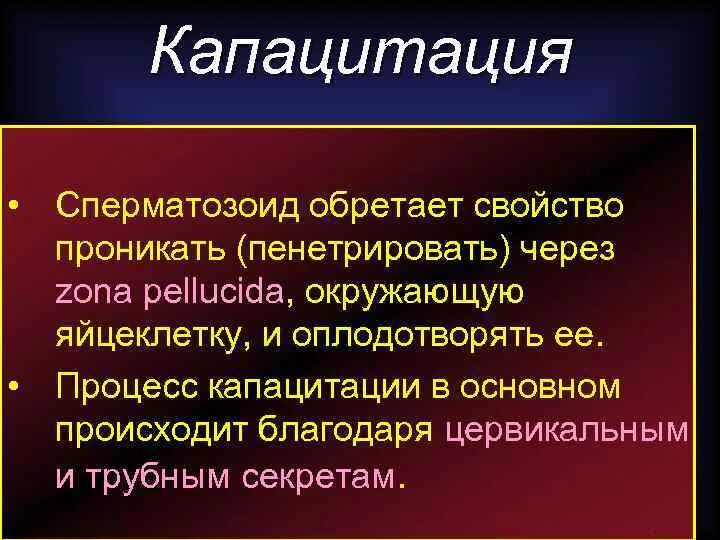 Капацитация

• Сперматозоид обретает свойство проникать (пенетрировать) через zona pellucida, окружающую яйцеклетку, и оплодотворять ее.
• Процесс капацитации в основном происходит благодаря цервикальным и трубным секретам.